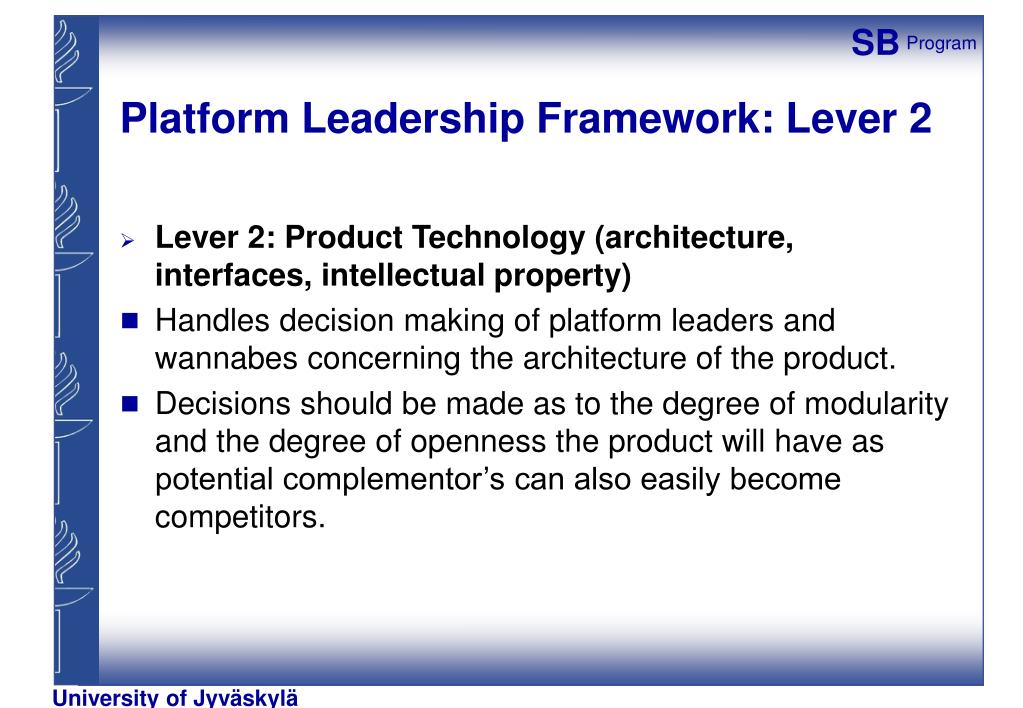 SB Program

Platform Leadership Framework: Lever 2

➢ Lever 2: Product Technology (architecture, interfaces, intellectual property)

■ Handles decision making of platform leaders and wannabes concerning the architecture of the product.

■ Decisions should be made as to the degree of modularity and the degree of openness the product will have as potential complementor's can also easily become competitors.

University of Jyväskylä